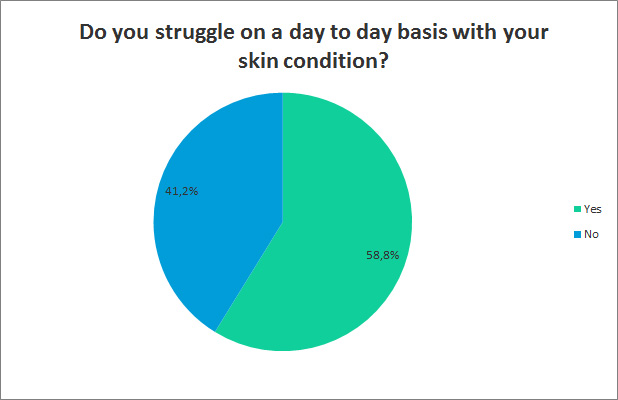 Do you struggle on a day to day basis with your skin condition?

41,2%

58,8%

Yes

No